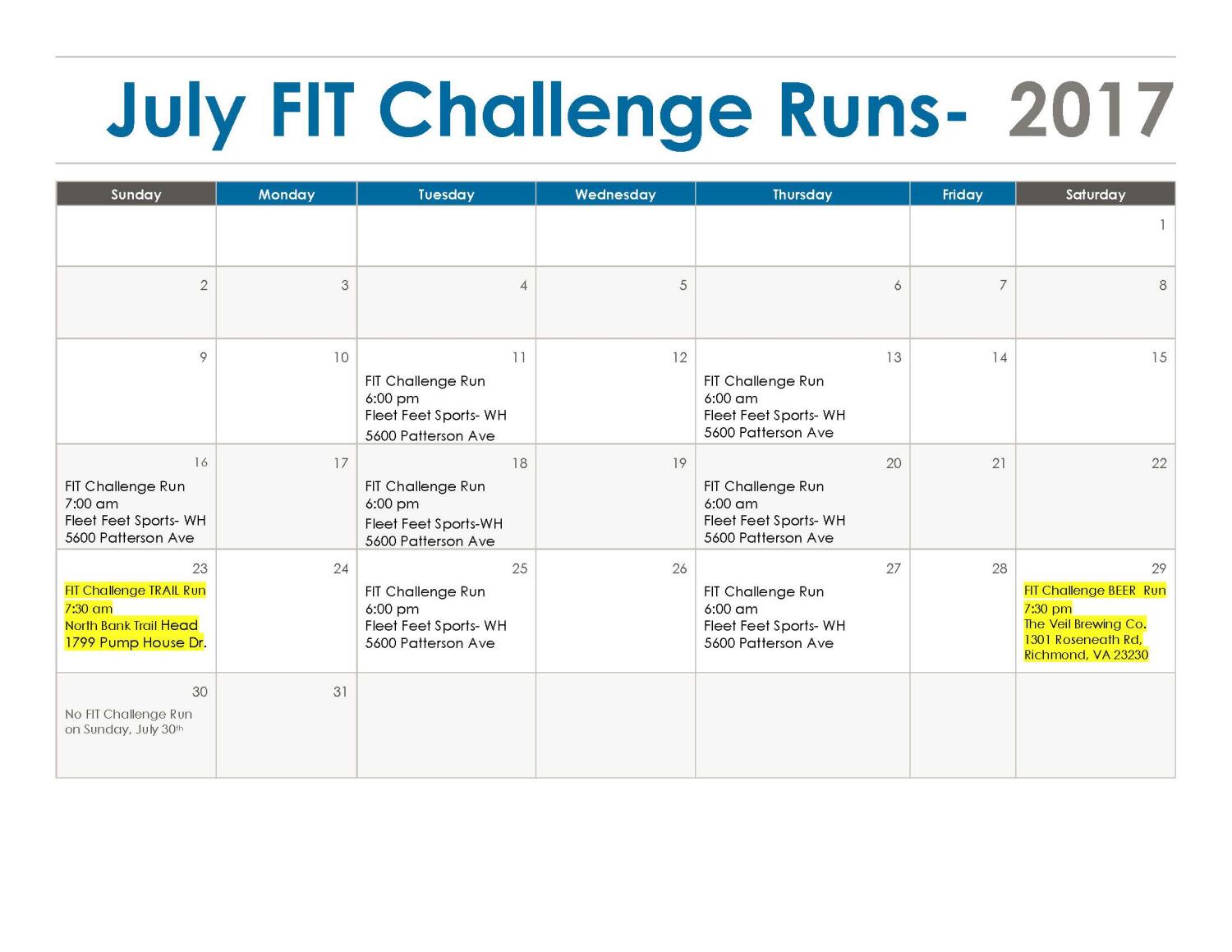 July FIT Challenge Runs- 2017

| Sunday | Monday | Tuesday | Wednesday | Thursday | Friday | Saturday |
|---|---|---|---|---|---|---|
| | | | | | | 1 |
| 2 | 3 | 4 | 5 | 6 | 7 | 8 |
| 9 | 10 | 11 FIT Challenge Run 6:00 pm Fleet Feet Sports- WH 5600 Patterson Ave | 12 | 13 FIT Challenge Run 6:00 am Fleet Feet Sports- WH 5600 Patterson Ave | 14 | 15 |
| 16 FIT Challenge Run 7:00 am Fleet Feet Sports- WH 5600 Patterson Ave | 17 | 18 FIT Challenge Run 6:00 pm Fleet Feet Sports-WH 5600 Patterson Ave | 19 | 20 FIT Challenge Run 6:00 am Fleet Feet Sports- WH 5600 Patterson Ave | 21 | 22 |
| 23 FIT Challenge TRAIL Run 7:30 am North Bank Trail Head 1799 Pump House Dr. | 24 | 25 FIT Challenge Run 6:00 pm Fleet Feet Sports- WH 5600 Patterson Ave | 26 | 27 FIT Challenge Run 6:00 am Fleet Feet Sports- WH 5600 Patterson Ave | 28 | 29 FIT Challenge BEER Run 7:30 pm The Veil Brewing Co. 1301 Roseneath Rd, Richmond, VA 23230 |
| 30 No FIT Challenge Run on Sunday, July 30$^{th}$ | 31 | | | | | |